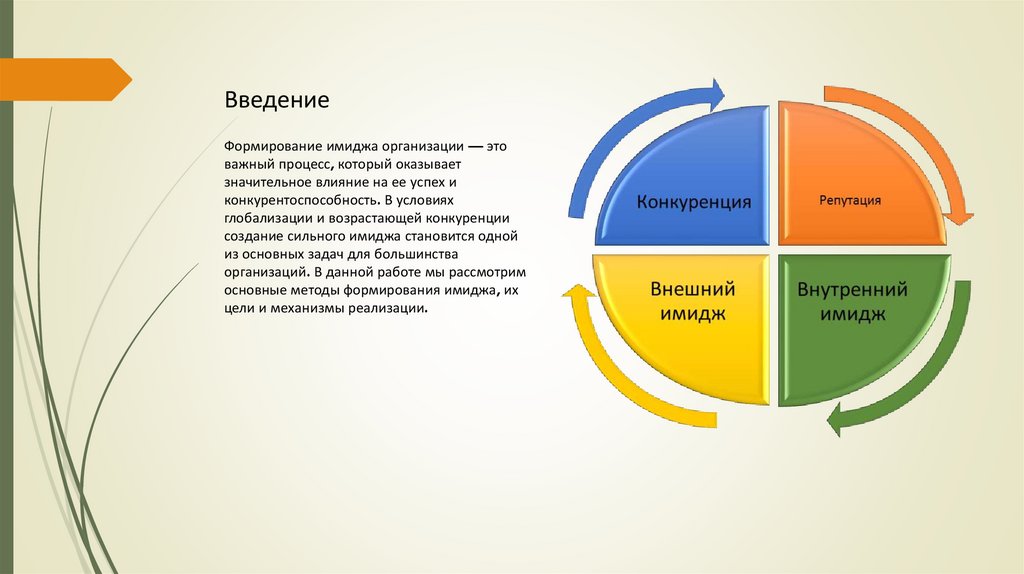 Введение

Формирование имиджа организации — это важный процесс, который оказывает значительное влияние на ее успех и конкурентоспособность. В условиях глобализации и возрастающей конкуренции создание сильного имиджа становится одной из основных задач для большинства организаций. В данной работе мы рассмотрим основные методы формирования имиджа, их цели и механизмы реализации.

Конкуренция

Репутация

Внешний имидж

Внутренний имидж